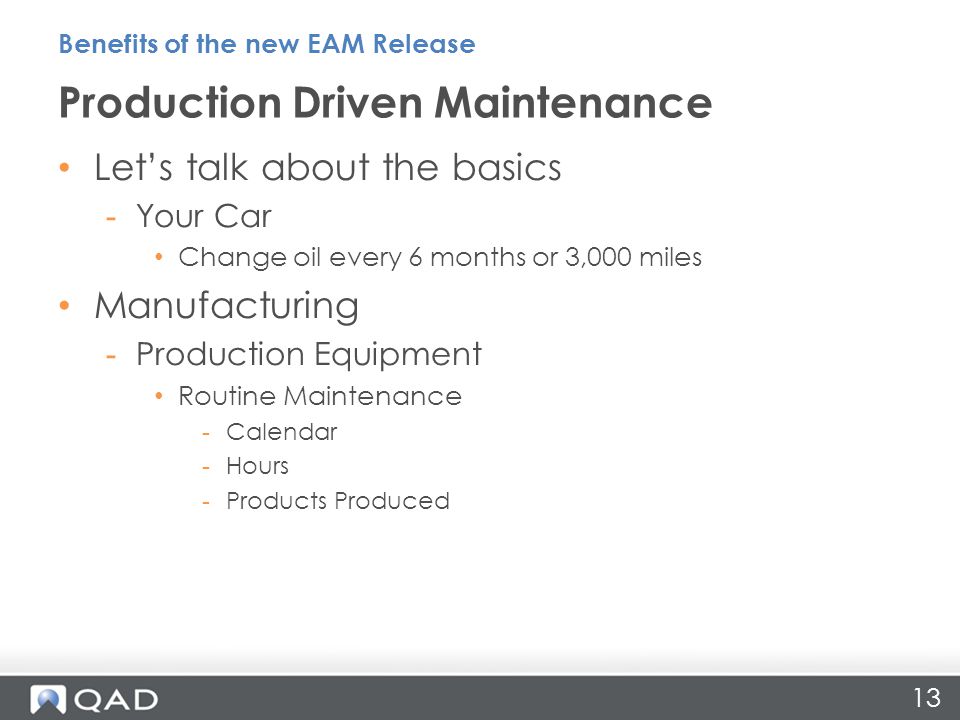 Benefits of the new EAM Release

Production Driven Maintenance

• Let's talk about the basics
  - Your Car
    • Change oil every 6 months or 3,000 miles
• Manufacturing
  - Production Equipment
    • Routine Maintenance
      - Calendar
      - Hours
      - Products Produced

QAD

13